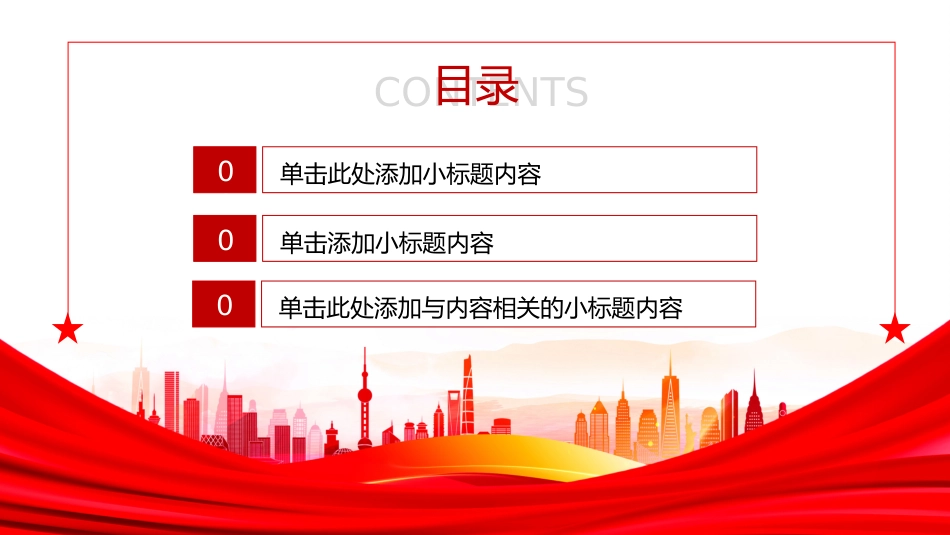 目录
CONTENTS

0 单击此处添加小标题内容

0 单击添加小标题内容

0 单击此处添加与内容相关的小标题内容